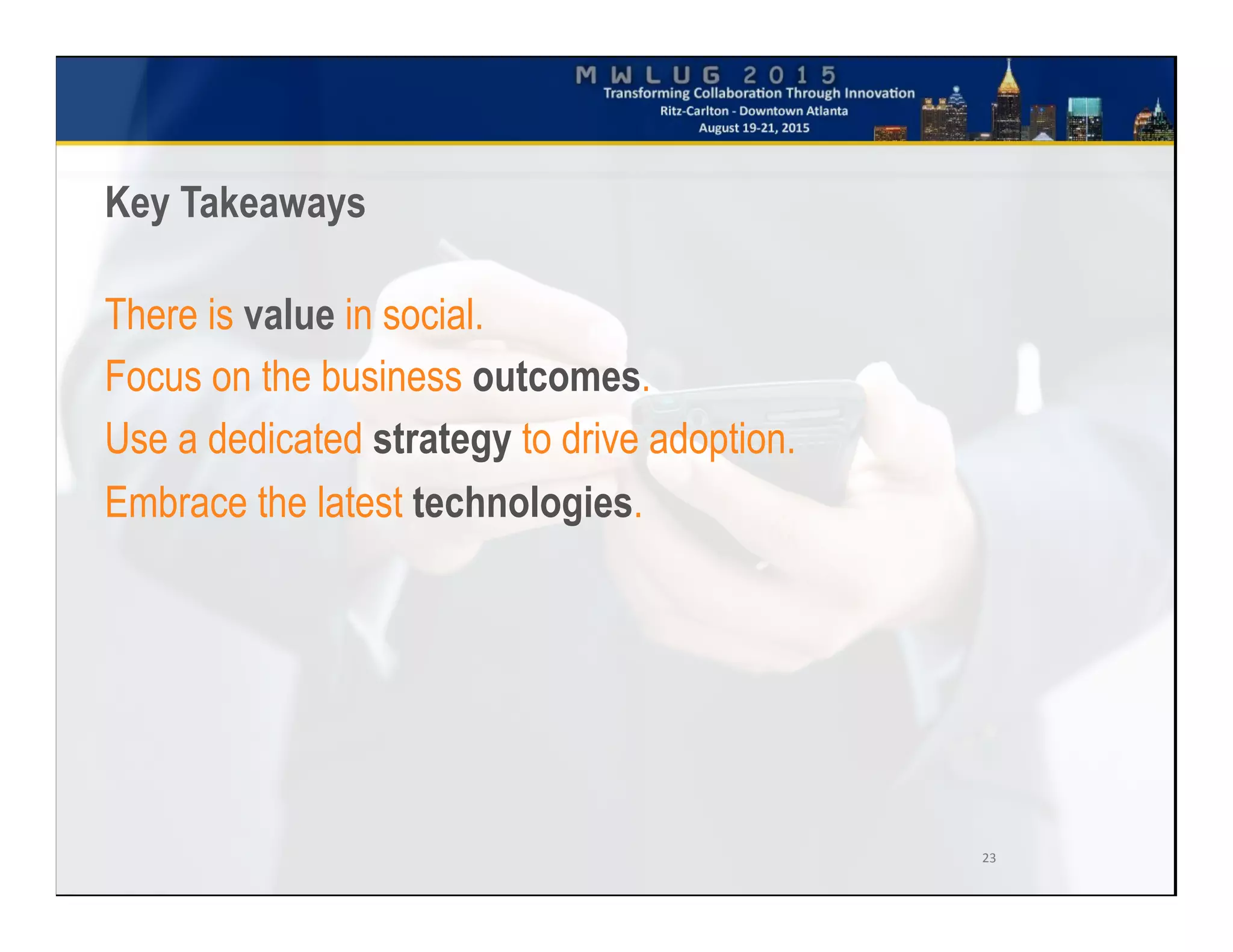 MWLUG 2015
Transforming Collaboration Through Innovation
Ritz-Carlton - Downtown Atlanta
August 19-21, 2015

Key Takeaways

There is value in social.

Focus on the business outcomes.

Use a dedicated strategy to drive adoption.

Embrace the latest technologies.

23